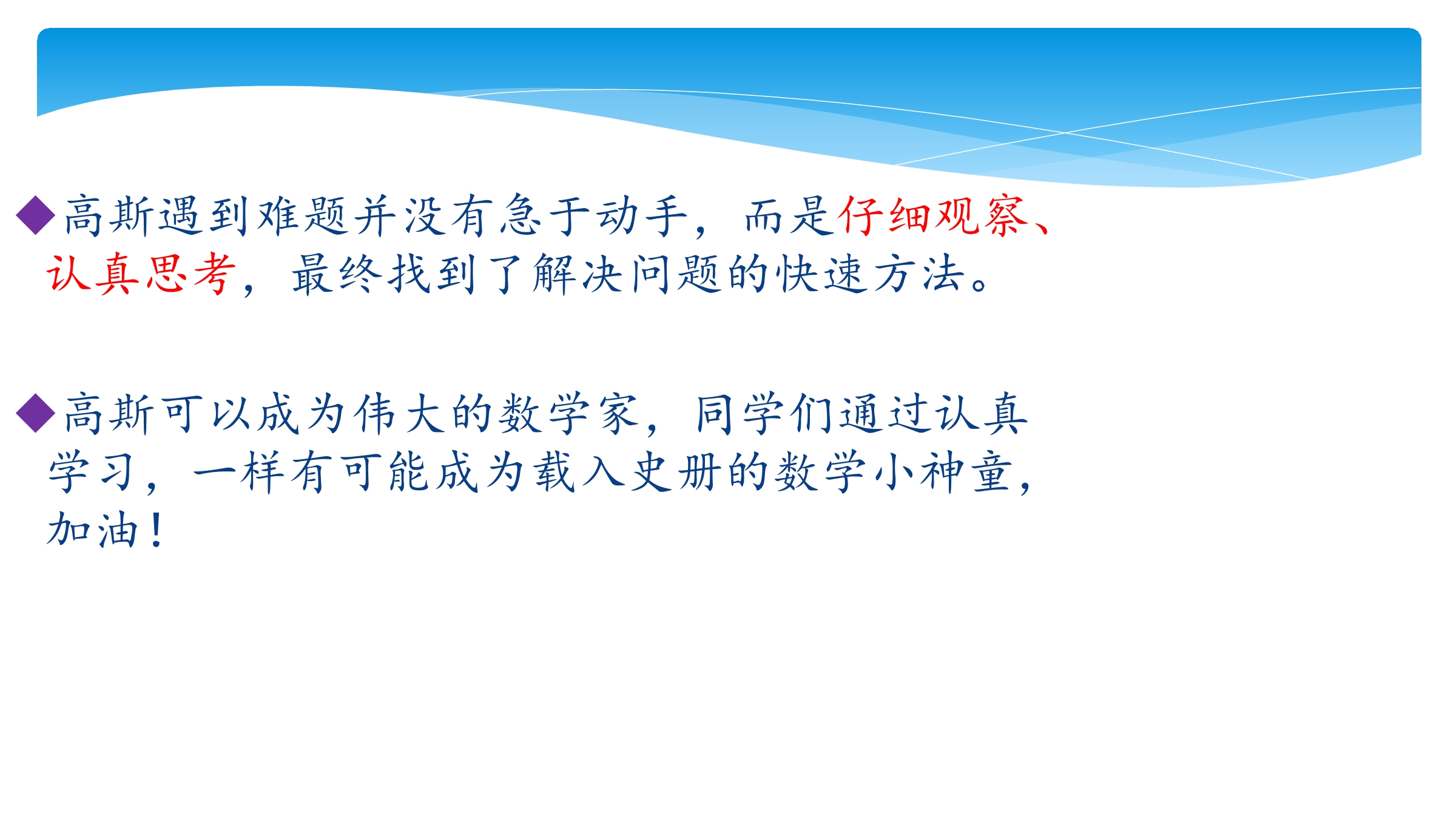 ◆高斯遇到难题并没有急于动手，而是仔细观察、认真思考，最终找到了解决问题的快速方法。

◆高斯可以成为伟大的数学家，同学们通过认真学习，一样有可能成为载入史册的数学小神童，加油！